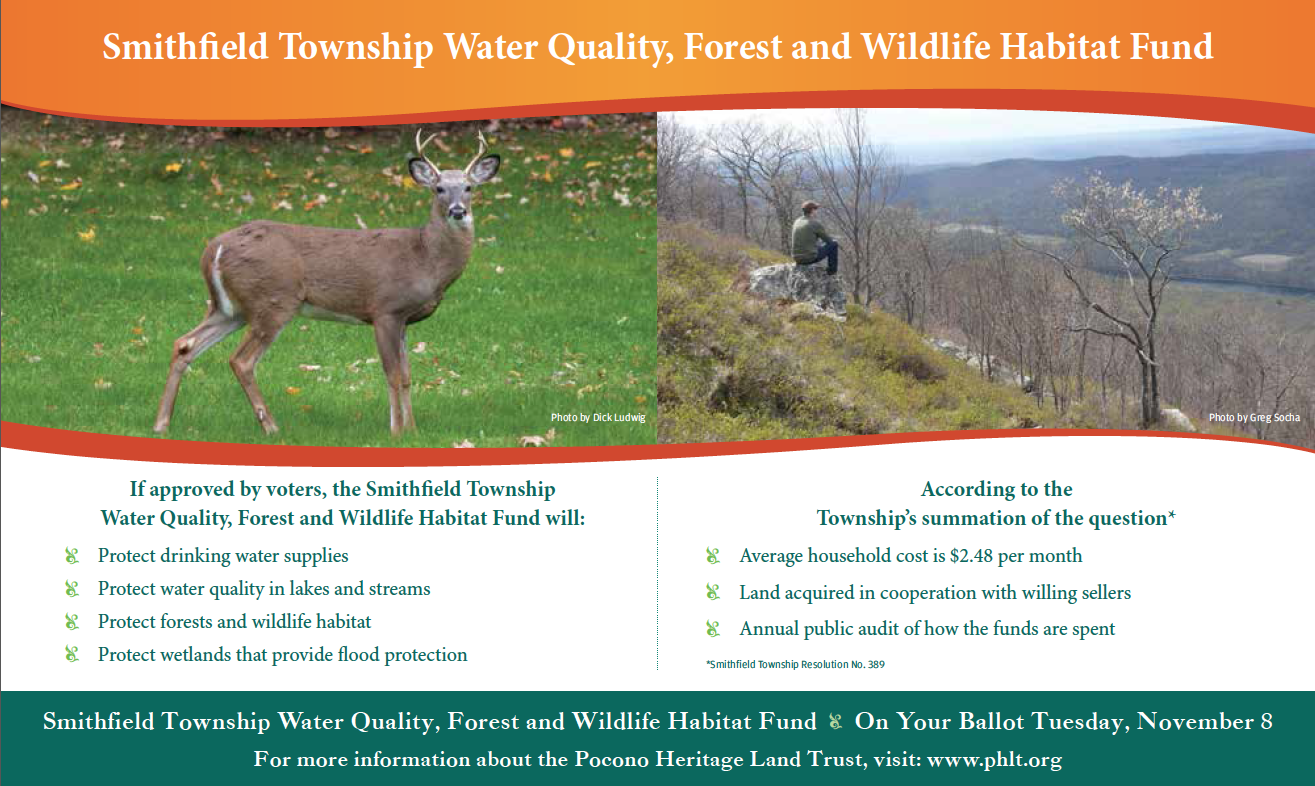 Smithfield Township Water Quality, Forest and Wildlife Habitat Fund

Photo by Dick Ludwig

Photo by Greg Socha

If approved by voters, the Smithfield Township Water Quality, Forest and Wildlife Habitat Fund will:

Protect drinking water supplies

Protect water quality in lakes and streams

Protect forests and wildlife habitat

Protect wetlands that provide flood protection

According to the Township's summation of the question*

Average household cost is $2.48 per month

Land acquired in cooperation with willing sellers

Annual public audit of how the funds are spent

*Smithfield Township Resolution No. 389

Smithfield Township Water Quality, Forest and Wildlife Habitat Fund On Your Ballot Tuesday, November 8

For more information about the Pocono Heritage Land Trust, visit: www.phlt.org